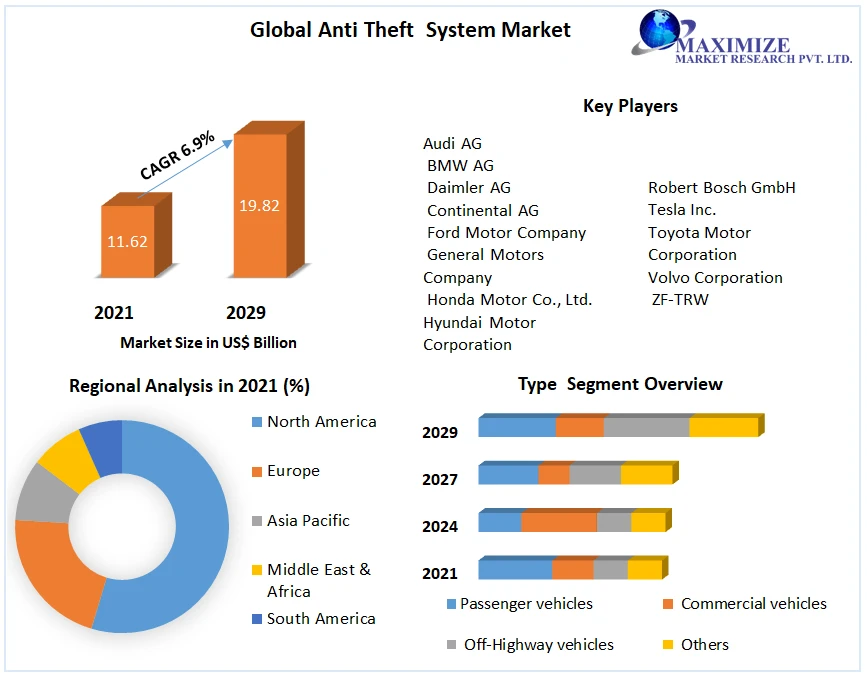 Global Anti Theft System Market

MAXIMIZE
MARKET RESEARCH PVT. LTD.

CAGR 6.9%

11.62

19.82

2021

2029

Market Size in US$ Billion

Key Players

Audi AG
BMW AG
Daimler AG
Continental AG
Ford Motor Company
General Motors Company
Honda Motor Co., Ltd.
Hyundai Motor Corporation

Robert Bosch GmbH
Tesla Inc.
Toyota Motor Corporation
Volvo Corporation
ZF-TRW

Regional Analysis in 2021 (%)

North America
Europe
Asia Pacific
Middle East & Africa
South America

Type Segment Overview

2029
2027
2024
2021

Passenger vehicles
Commercial vehicles
Off-Highway vehicles
Others